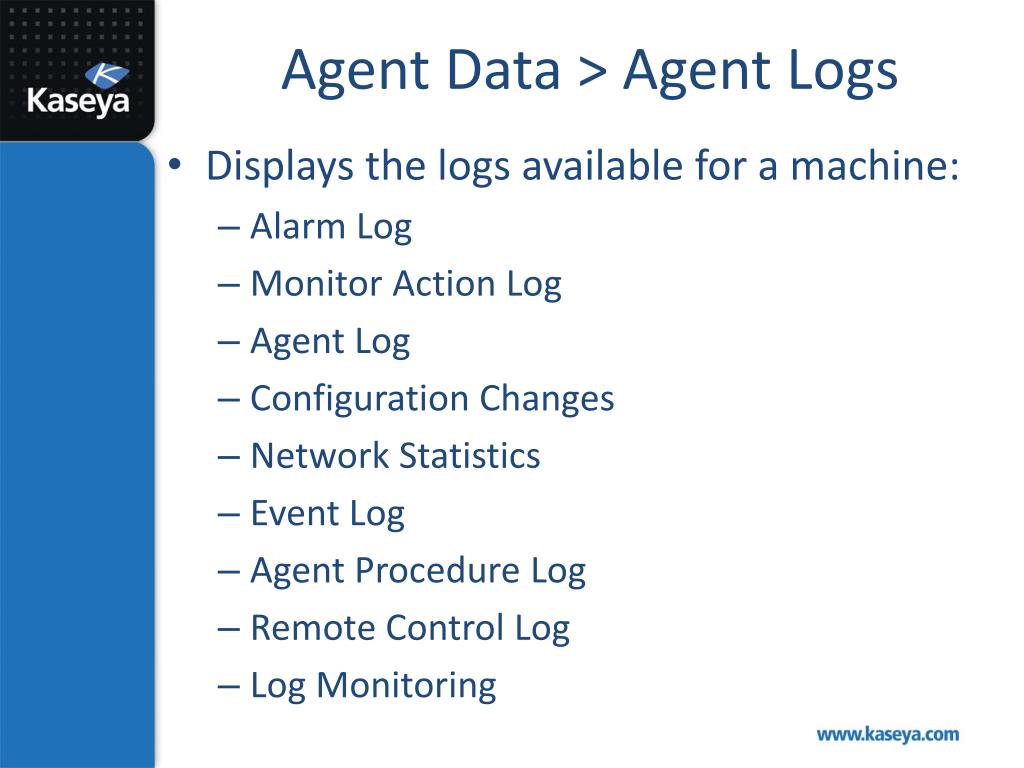 Kaseya

Agent Data > Agent Logs

• Displays the logs available for a machine:
– Alarm Log
– Monitor Action Log
– Agent Log
– Configuration Changes
– Network Statistics
– Event Log
– Agent Procedure Log
– Remote Control Log
– Log Monitoring

www.kaseya.com